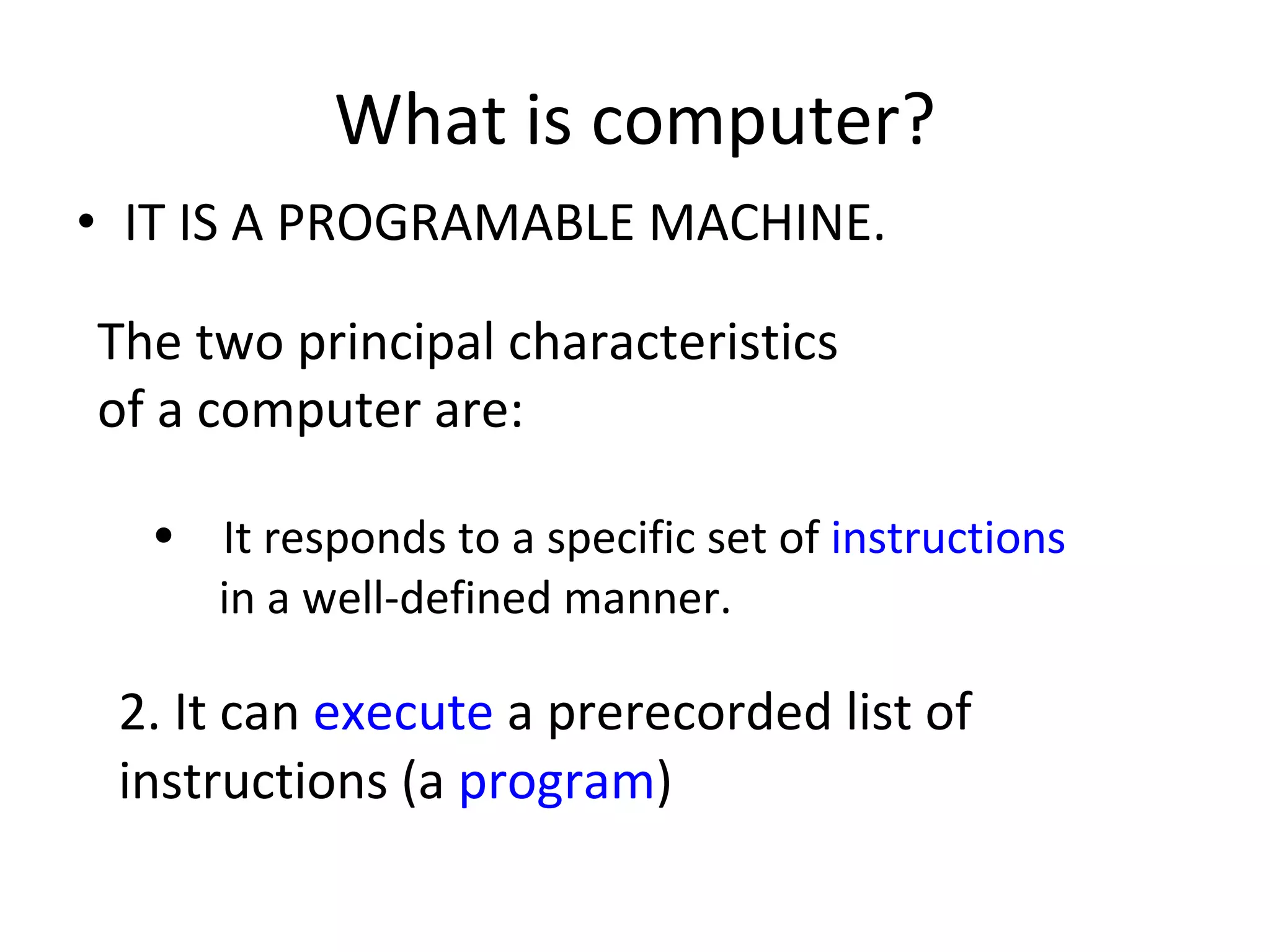 What is computer?

• IT IS A PROGRAMABLE MACHINE.

The two principal characteristics of a computer are:

• It responds to a specific set of instructions in a well-defined manner.

2. It can execute a prerecorded list of instructions (a program)